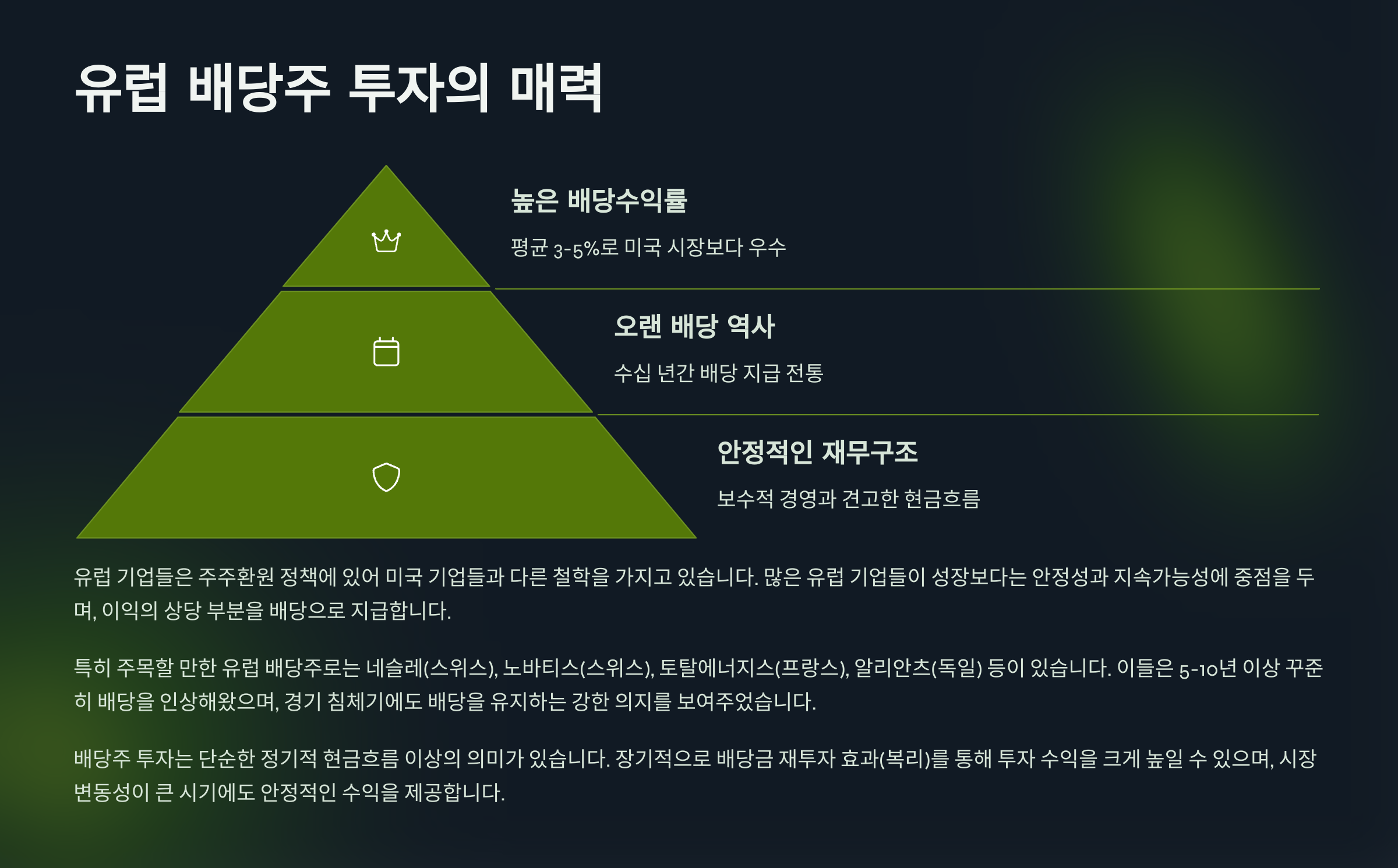 유럽 배당주 투자의 매력

높은 배당수익률

평균 3-5%로 미국 시장보다 우수

오랜 배당 역사

수십 년간 배당 지급 전통

안정적인 재무구조

보수적 경영과 견고한 현금흐름

유럽 기업들은 주주환원 정책에 있어 미국 기업들과 다른 철학을 가지고 있습니다. 많은 유럽 기업들이 성장보다는 안정성과 지속가능성에 중점을 두며, 이익의 상당 부분을 배당으로 지급합니다.

특히 주목할 만한 유럽 배당주로는 네슬레(스위스), 노바티스(스위스), 토탈에너지스(프랑스), 알리안츠(독일) 등이 있습니다. 이들은 5-10년 이상 꾸준히 배당을 인상해왔으며, 경기 침체기에도 배당을 유지하는 강한 의지를 보여주었습니다.

배당주 투자는 단순한 정기적 현금흐름 이상의 의미가 있습니다. 장기적으로 배당금 재투자 효과(복리)를 통해 투자 수익을 크게 높일 수 있으며, 시장 변동성이 큰 시기에도 안정적인 수익을 제공합니다.